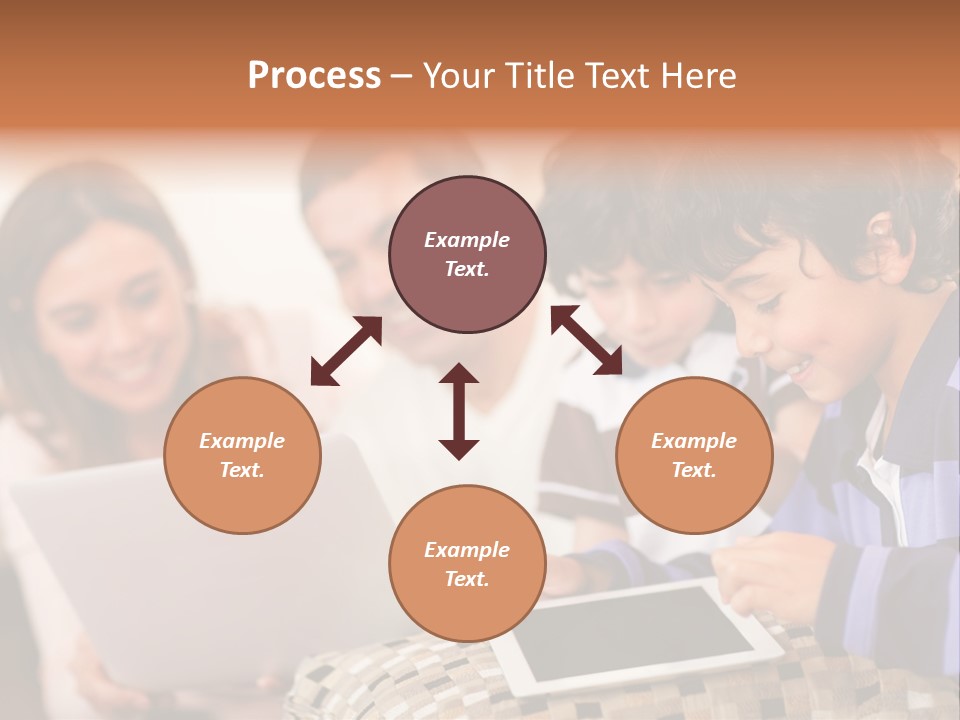 Process – Your Title Text Here

Example Text.

Example Text.

Example Text.

Example Text.